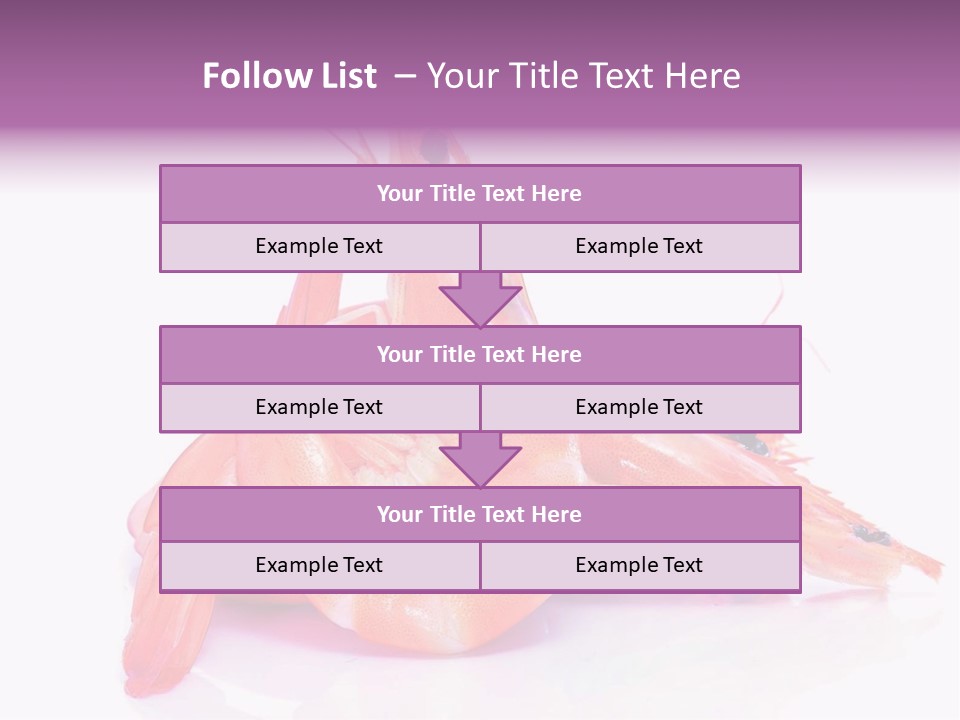 Follow List – Your Title Text Here

Your Title Text Here

Example Text

Example Text

Your Title Text Here

Example Text

Example Text

Your Title Text Here

Example Text

Example Text